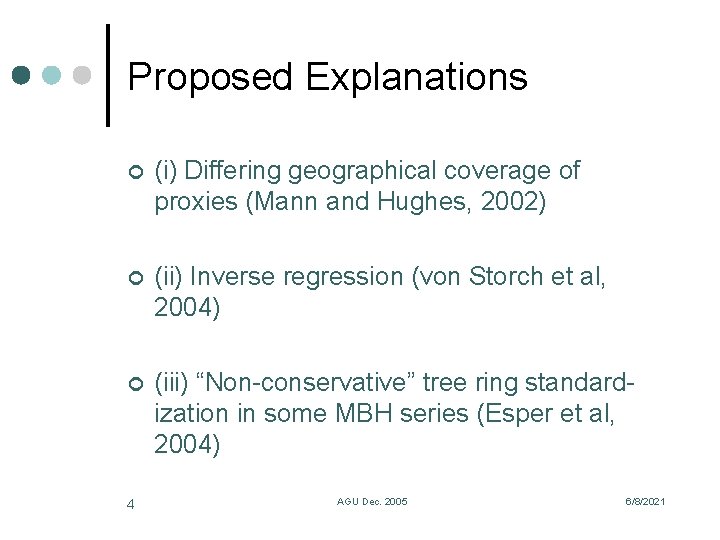 Proposed Explanations

(i) Differing geographical coverage of proxies (Mann and Hughes, 2002)

(ii) Inverse regression (von Storch et al, 2004)

(iii) “Non-conservative” tree ring standardization in some MBH series (Esper et al, 2004)

4 AGU Dec. 2005 6/8/2021